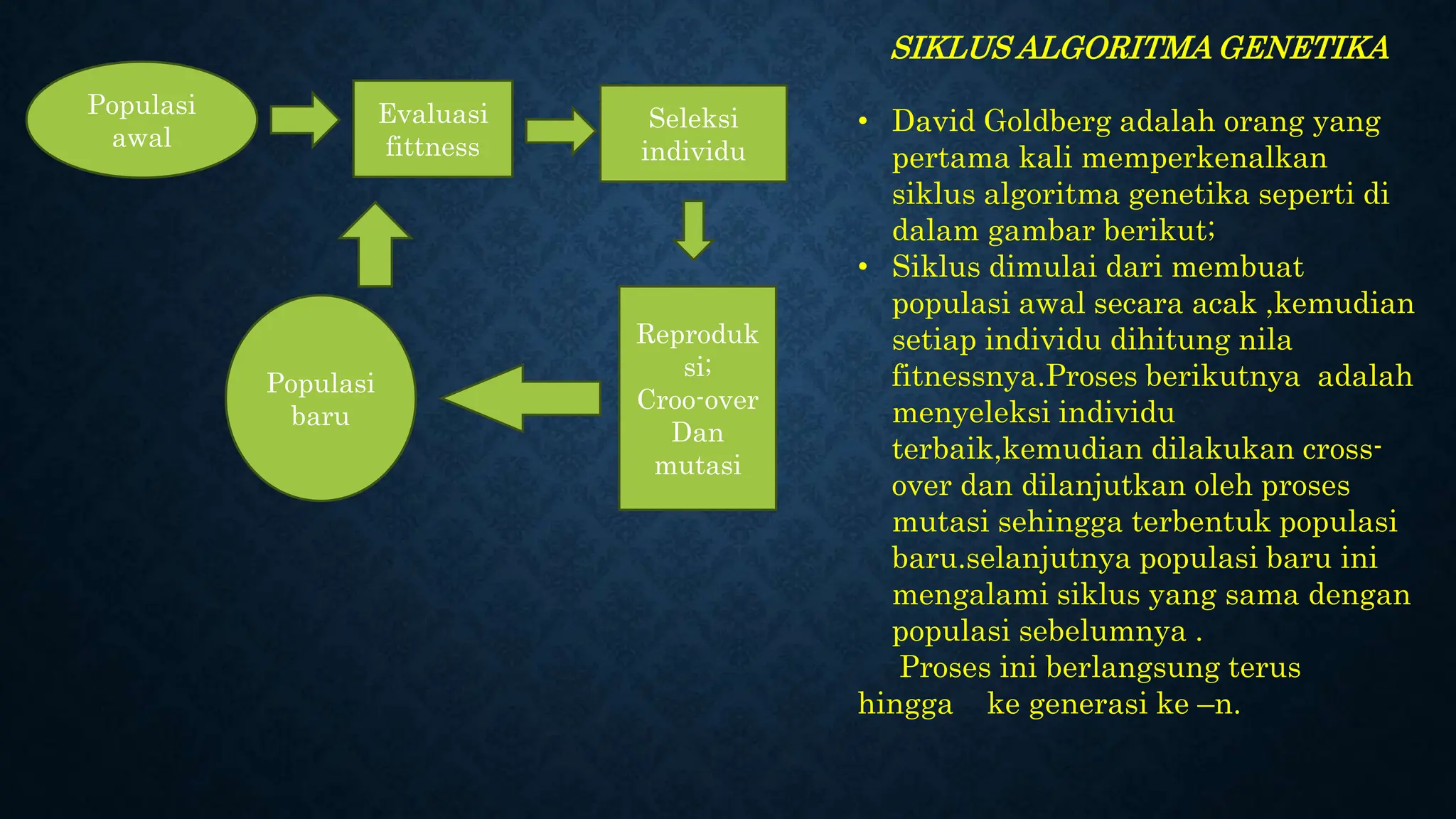 SIKLUS ALGORITMA GENETIKA

Populasi awal

Evaluasi fittness

Seleksi individu

Reproduksi; Croo-over Dan mutasi

Populasi baru

• David Goldberg adalah orang yang pertama kali memperkenalkan siklus algoritma genetika seperti di dalam gambar berikut;

• Siklus dimulai dari membuat populasi awal secara acak ,kemudian setiap individu dihitung nila fitnessnya.Proses berikutnya adalah menyeleksi individu terbaik,kemudian dilakukan cross-over dan dilanjutkan oleh proses mutasi sehingga terbentuk populasi baru.selanjutnya populasi baru ini mengalami siklus yang sama dengan populasi sebelumnya .

Proses ini berlangsung terus hingga ke generasi ke –n.